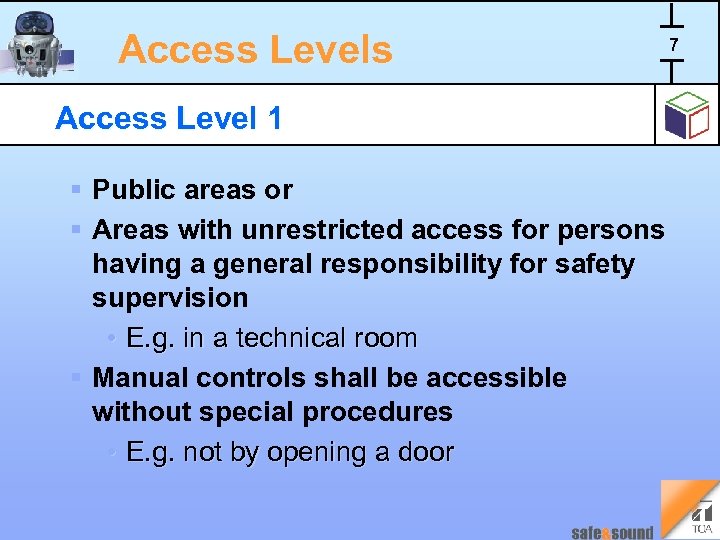 Access Levels

7

Access Level 1

- Public areas or
- Areas with unrestricted access for persons having a general responsibility for safety supervision
  - E.g. in a technical room
- Manual controls shall be accessible without special procedures
  - E.g. not by opening a door

safe&sound

TOA